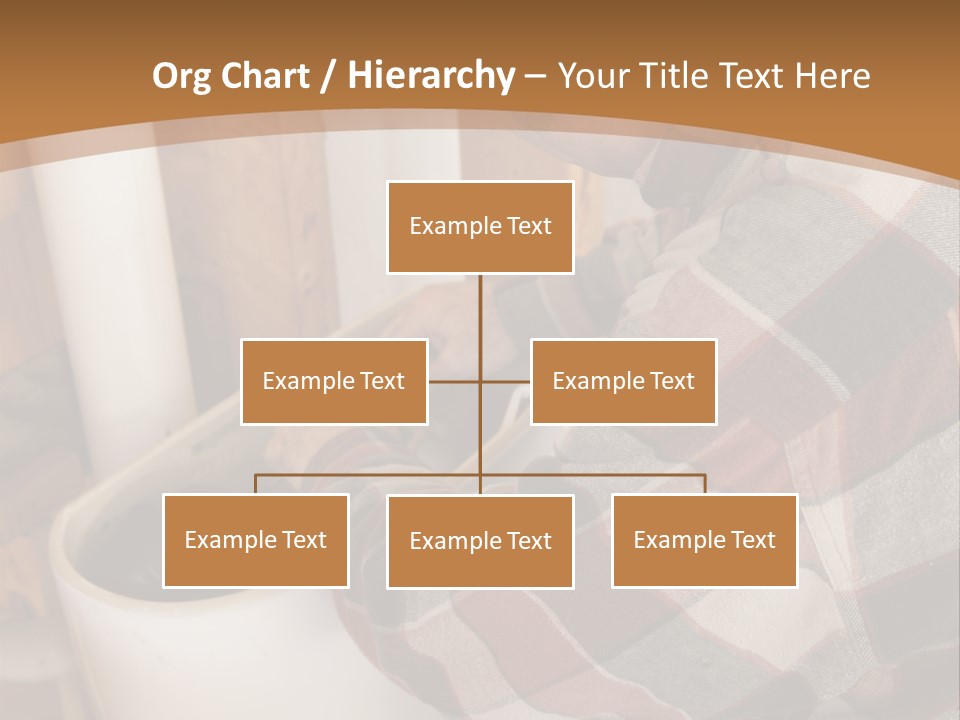 Org Chart / Hierarchy – Your Title Text Here

Example Text

Example Text

Example Text

Example Text

Example Text

Example Text